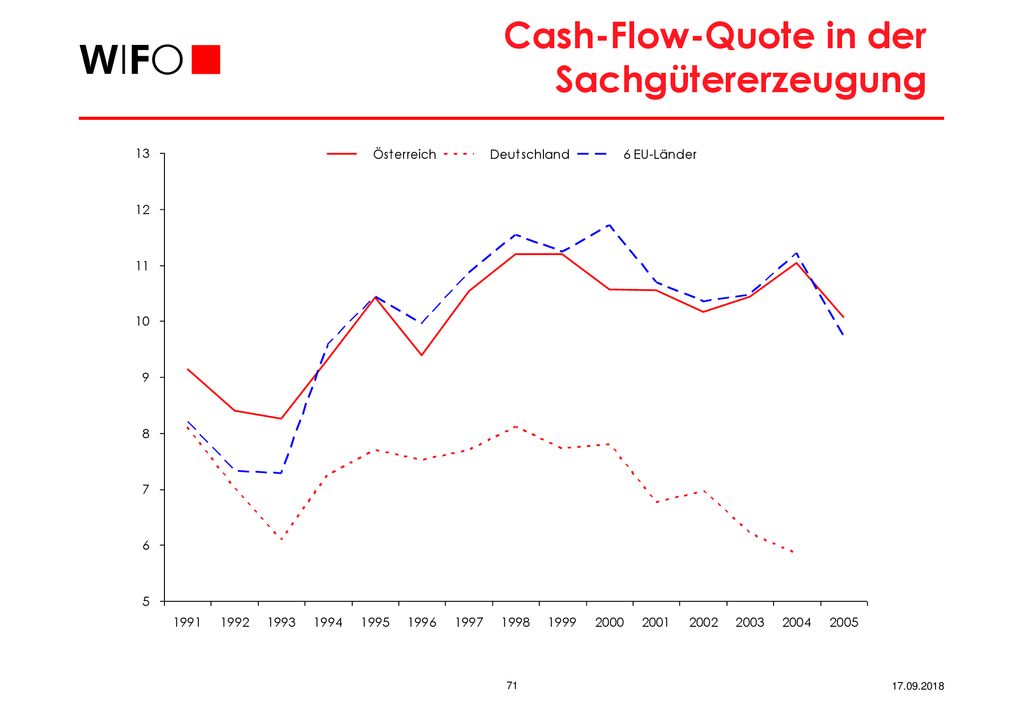 WIFO

Cash-Flow-Quote in der Sachgütererzeugung

Österreich
Deutschland
6 EU-Länder

13
12
11
10
9
8
7
6
5

1991 1992 1993 1994 1995 1996 1997 1998 1999 2000 2001 2002 2003 2004 2005

71

17.09.2018